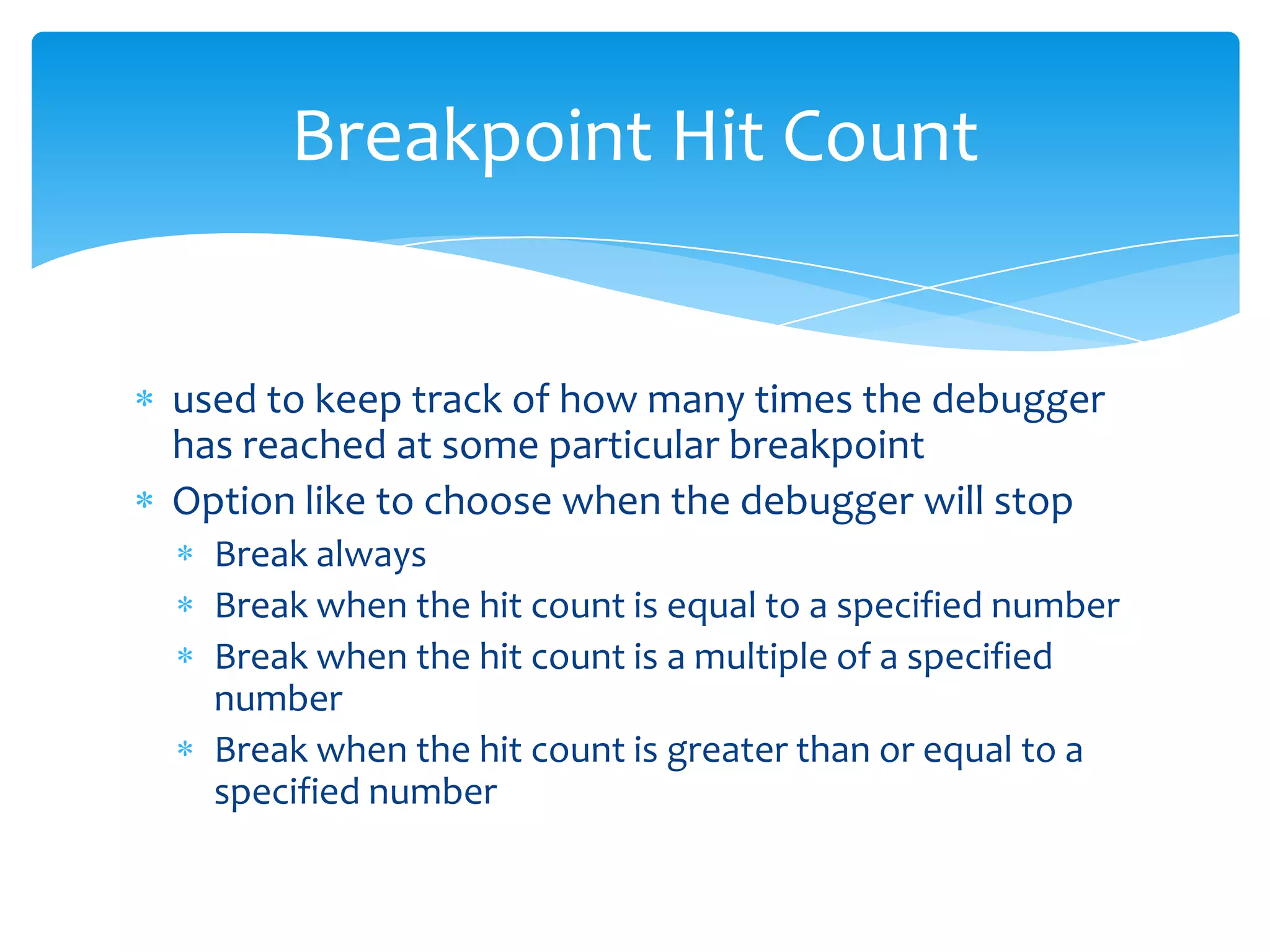 Breakpoint Hit Count

* used to keep track of how many times the debugger has reached at some particular breakpoint
* Option like to choose when the debugger will stop
  * Break always
  * Break when the hit count is equal to a specified number
  * Break when the hit count is a multiple of a specified number
  * Break when the hit count is greater than or equal to a specified number